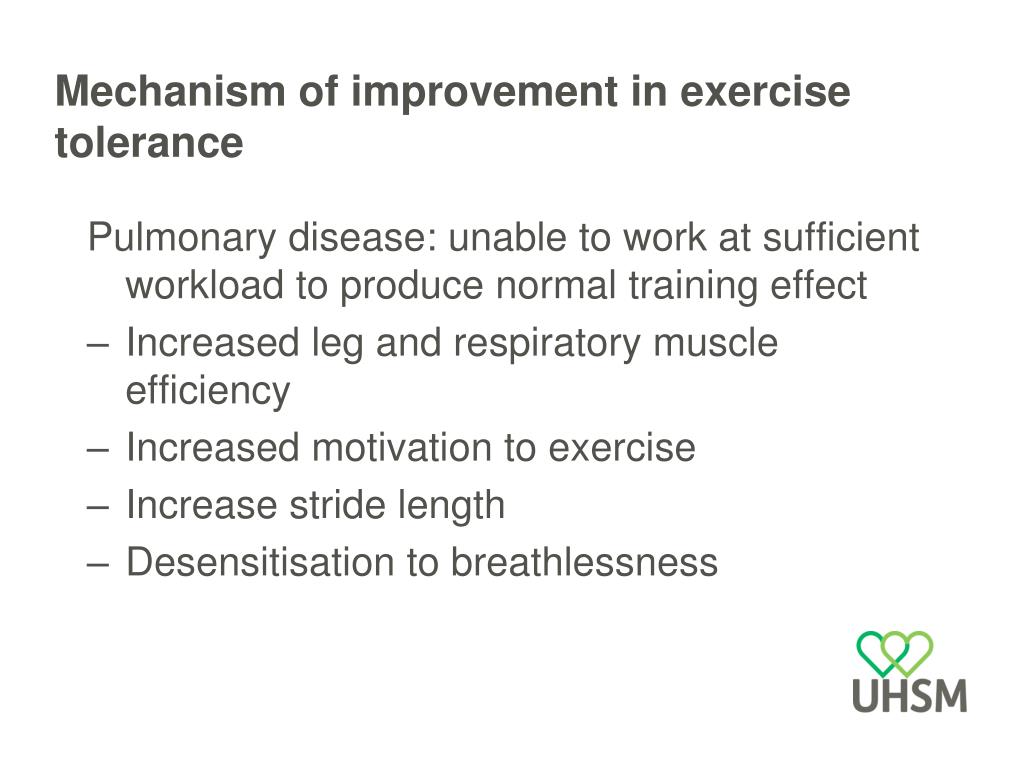 Mechanism of improvement in exercise tolerance

Pulmonary disease: unable to work at sufficient workload to produce normal training effect

– Increased leg and respiratory muscle efficiency
– Increased motivation to exercise
– Increase stride length
– Desensitisation to breathlessness

UHSM